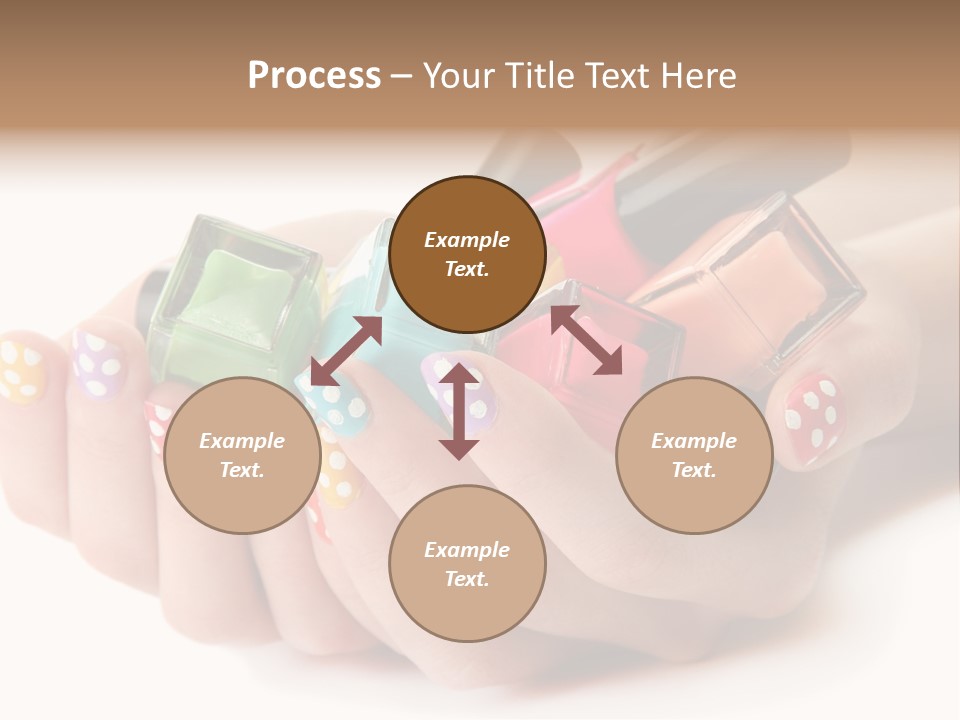 Process – Your Title Text Here

Example Text.

Example Text.

Example Text.

Example Text.